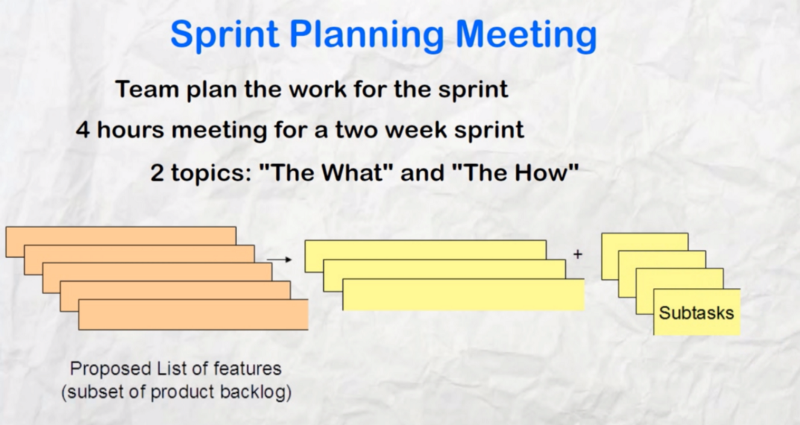 Sprint Planning Meeting

Team plan the work for the sprint

4 hours meeting for a two week sprint

2 topics: "The What" and "The How"

+

Subtasks

Proposed List of features
(subset of product backlog)